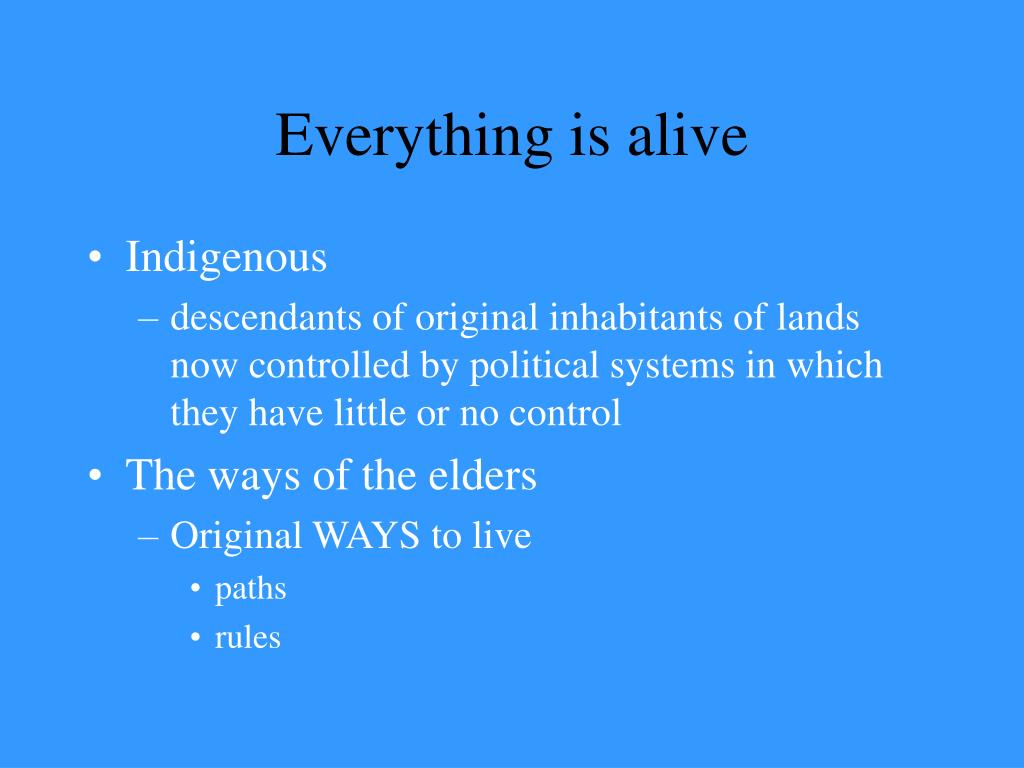 Everything is alive

• Indigenous
– descendants of original inhabitants of lands now controlled by political systems in which they have little or no control
• The ways of the elders
– Original WAYS to live
• paths
• rules